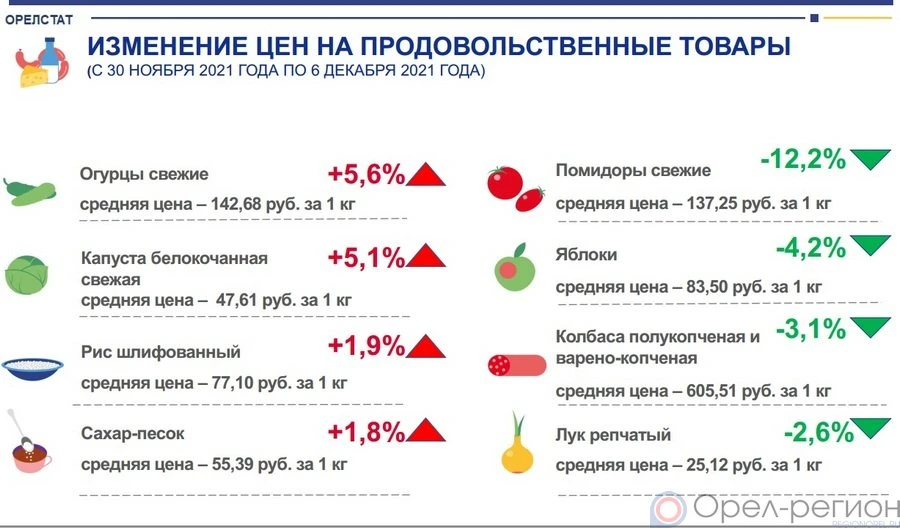 ОРЕЛСТАТ

ИЗМЕНЕНИЕ ЦЕН НА ПРОДОВОЛЬСТВЕННЫЕ ТОВАРЫ
(С 30 НОЯБРЯ 2021 ГОДА ПО 6 ДЕКАБРЯ 2021 ГОДА)

Огурцы свежие +5,6%
средняя цена – 142,68 руб. за 1 кг

Капуста белокочанная свежая +5,1%
средняя цена – 47,61 руб. за 1 кг

Рис шлифованный +1,9%
средняя цена – 77,10 руб. за 1 кг

Сахар-песок +1,8%
средняя цена – 55,39 руб. за 1 кг

Помидоры свежие -12,2%
средняя цена – 137,25 руб. за 1 кг

Яблоки -4,2%
средняя цена – 83,50 руб. за 1 кг

Колбаса полукопченая и варено-копченая -3,1%
средняя цена – 605,51 руб. за 1 кг

Лук репчатый -2,6%
средняя цена – 25,12 руб. за 1 кг

Орел-регион